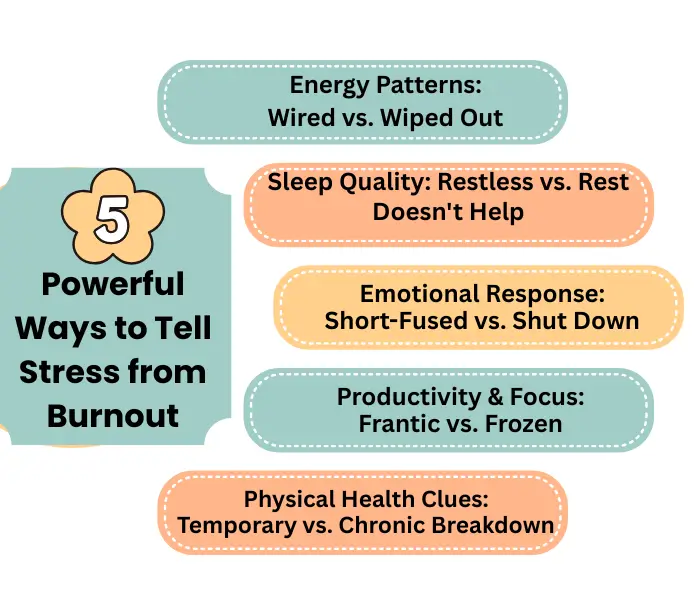 5

Powerful Ways to Tell Stress from Burnout

Energy Patterns: Wired vs. Wiped Out

Sleep Quality: Restless vs. Rest Doesn't Help

Emotional Response: Short-Fused vs. Shut Down

Productivity & Focus: Frantic vs. Frozen

Physical Health Clues: Temporary vs. Chronic Breakdown